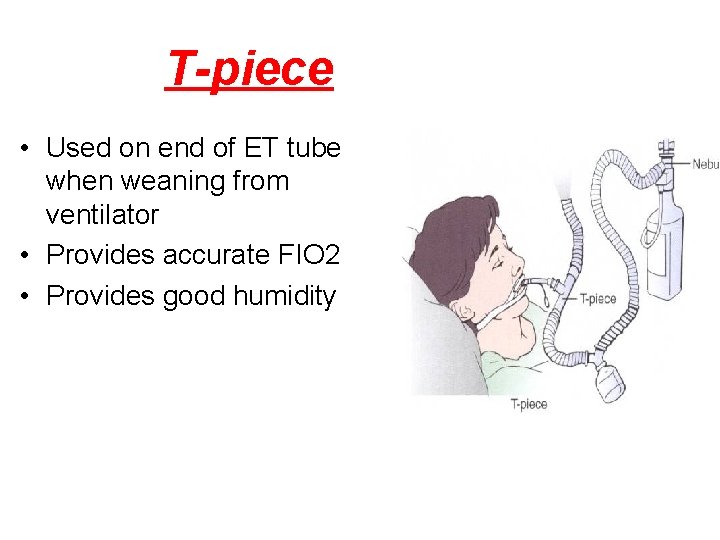 T-piece

• Used on end of ET tube when weaning from ventilator
• Provides accurate FIO2
• Provides good humidity

Nebu
T-piece
T-piece